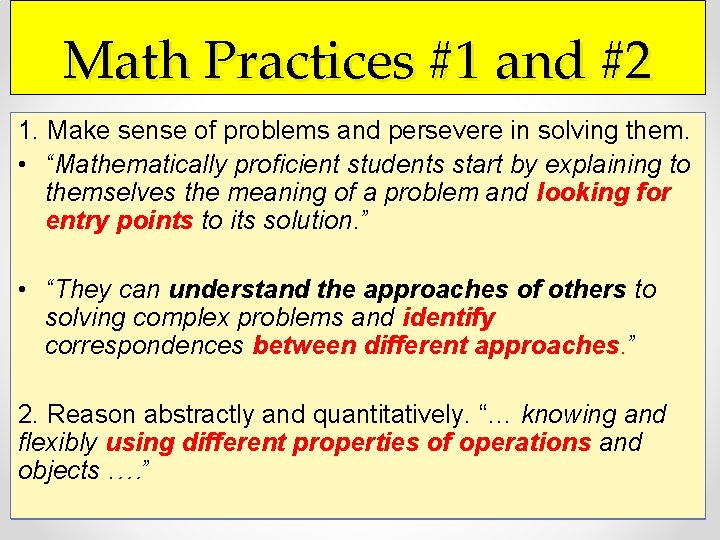 Math Practices #1 and #2

1. Make sense of problems and persevere in solving them.

• “Mathematically proficient students start by explaining to themselves the meaning of a problem and looking for entry points to its solution.”

• “They can understand the approaches of others to solving complex problems and identify correspondences between different approaches.”

2. Reason abstractly and quantitatively. “… knowing and flexibly using different properties of operations and objects ….”